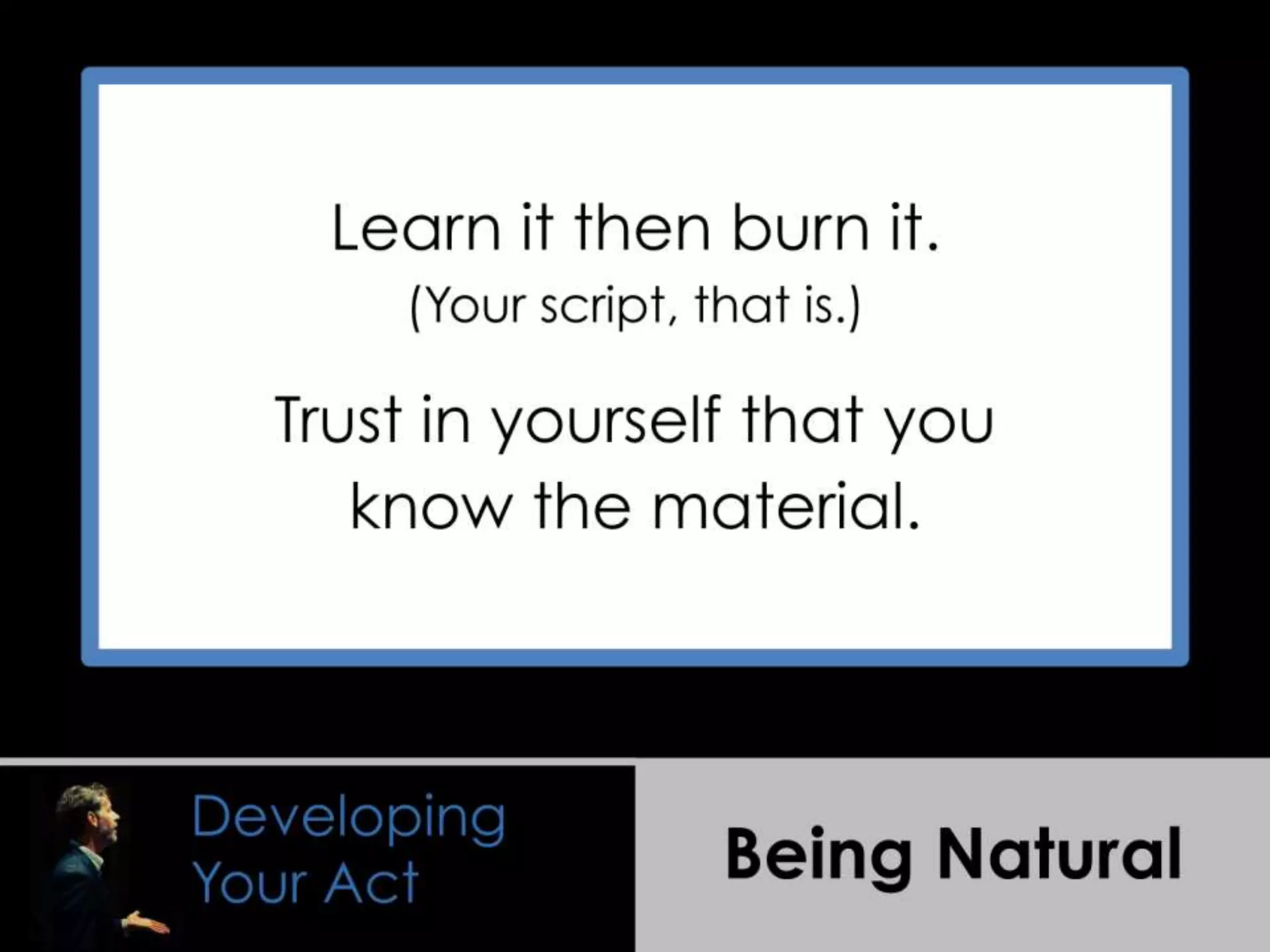 Learn it then burn it.
(Your script, that is.)

Trust in yourself that you know the material.

Developing Your Act

Being Natural